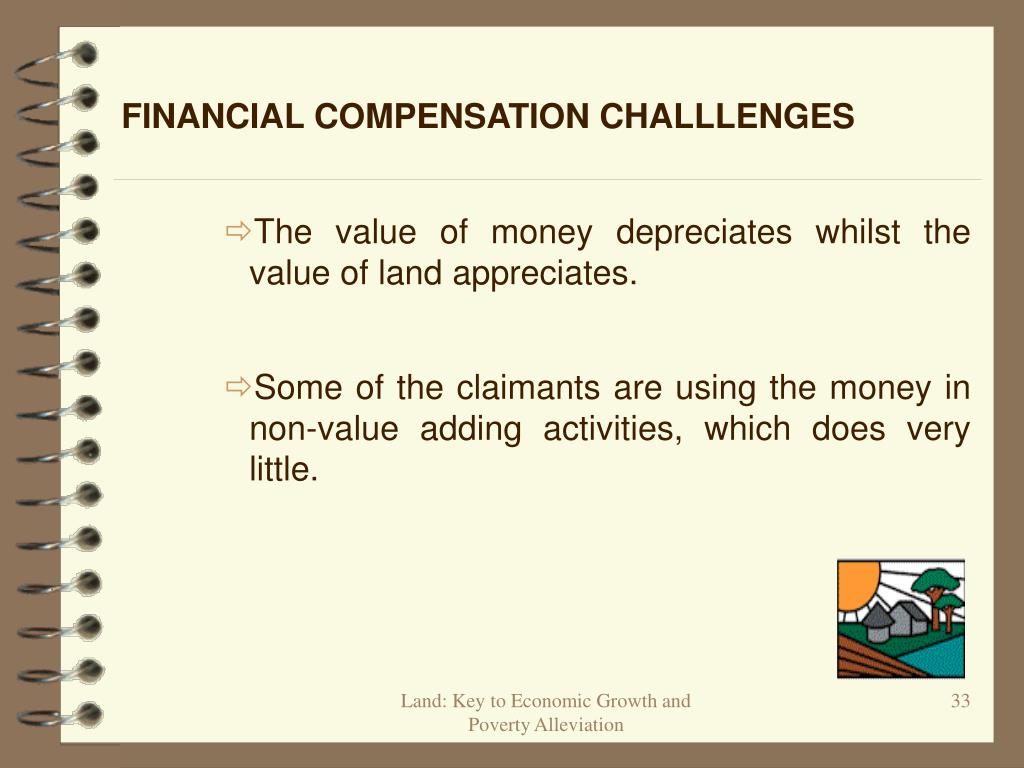 FINANCIAL COMPENSATION CHALLLENGES

⇨The value of money depreciates whilst the value of land appreciates.

⇨Some of the claimants are using the money in non-value adding activities, which does very little.

Land: Key to Economic Growth and Poverty Alleviation

33